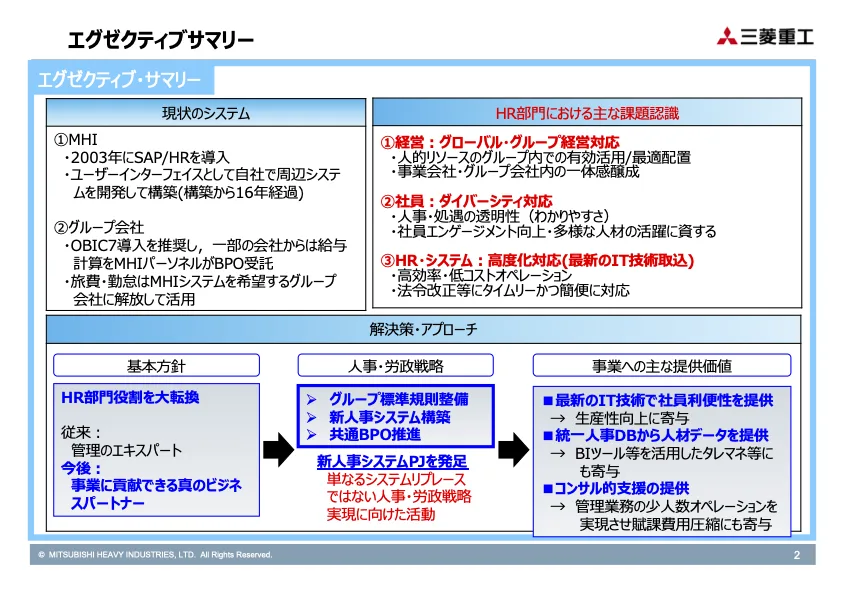 エグゼクティブサマリー

三菱重工

エグゼクティブ・サマリー

現状のシステム

①MHI
・2003年にSAP/HRを導入
・ユーザーインターフェイスとして自社で周辺システムを開発して構築(構築から16年経過)

②グループ会社
・OBIC7導入を推奨し，一部の会社からは給与計算をMHIパーソネルがBPO受託
・旅費・勤怠はMHIシステムを希望するグループ会社に解放して活用

HR部門における主な課題認識

①経営：グローバル・グループ経営対応
・人的リソースのグループ内での有効活用/最適配置
・事業会社・グループ会社内の一体感醸成

②社員：ダイバーシティ対応
・人事・処遇の透明性（わかりやすさ）
・社員エンゲージメント向上・多様な人材の活躍に資する

③HR・システム：高度化対応(最新のIT技術取込)
・高効率・低コストオペレーション
・法令改正等にタイムリーかつ簡便に対応

解決策・アプローチ

基本方針

HR部門役割を大転換

従来：
管理のエキスパート
今後：
事業に貢献できる真のビジネスパートナー

人事・労政戦略

➢ グループ標準規則整備
➢ 新人事システム構築
➢ 共通BPO推進

新人事システムPJを発足
単なるシステムリプレースではない人事・労政戦略実現に向けた活動

事業への主な提供価値

■最新のIT技術で社員利便性を提供
→ 生産性向上に寄与
■統一人事DBから人材データを提供
→ BIツール等を活用したタレマネ等にも寄与
■コンサル的支援の提供
→ 管理業務の少人数オペレーションを実現させ賦課費用圧縮にも寄与

© MITSUBISHI HEAVY INDUSTRIES, LTD. All Rights Reserved.

2